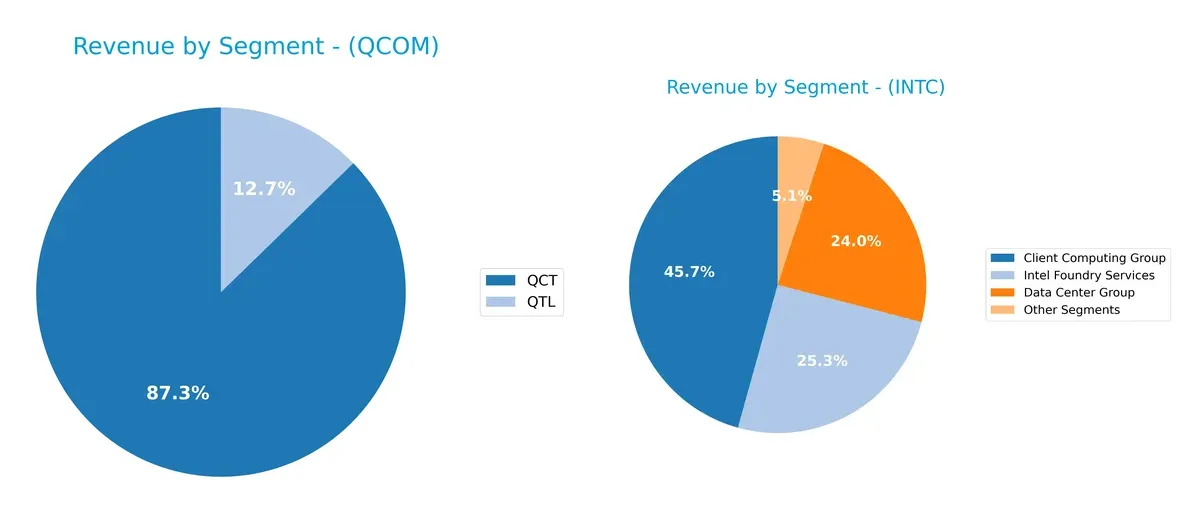 Revenue by Segment - (QCOM)

12.7%

87.3%

QCT
QTL

Revenue by Segment - (INTC)

5.1%

24.0%

45.7%

25.3%

Client Computing Group
Intel Foundry Services
Data Center Group
Other Segments